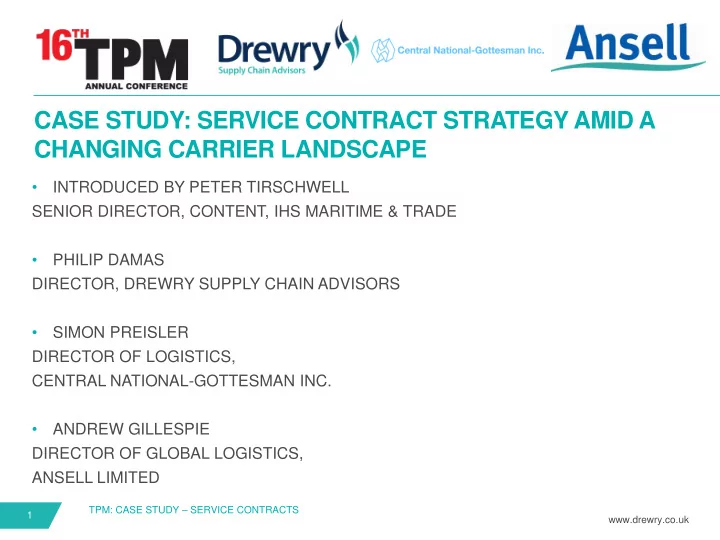 16TH TPM ANNUAL CONFERENCE

Drewry Supply Chain Advisors

Central National-Gottesman Inc.

Ansell

CASE STUDY: SERVICE CONTRACT STRATEGY AMID A CHANGING CARRIER LANDSCAPE

• INTRODUCED BY PETER TIRSCHWELL
SENIOR DIRECTOR, CONTENT, IHS MARITIME & TRADE

• PHILIP DAMAS
DIRECTOR, DREWRY SUPPLY CHAIN ADVISORS

• SIMON PREISLER
DIRECTOR OF LOGISTICS,
CENTRAL NATIONAL-GOTTESMAN INC.

• ANDREW GILLESPIE
DIRECTOR OF GLOBAL LOGISTICS,
ANSELL LIMITED

1

TPM: CASE STUDY – SERVICE CONTRACTS

www.drewry.co.uk